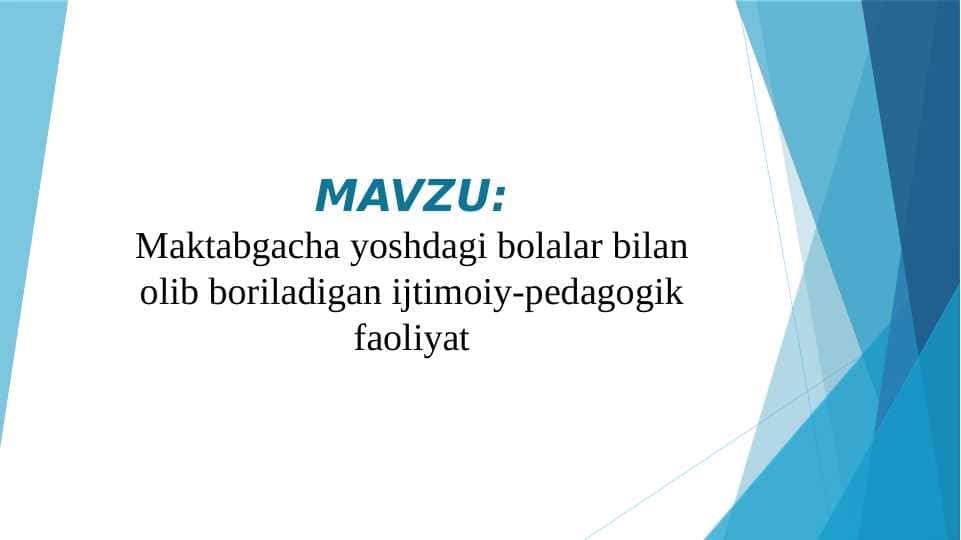 MAVZU:

Maktabgacha yoshdagi bolalar bilan olib boriladigan ijtimoiy-pedagogik faoliyat